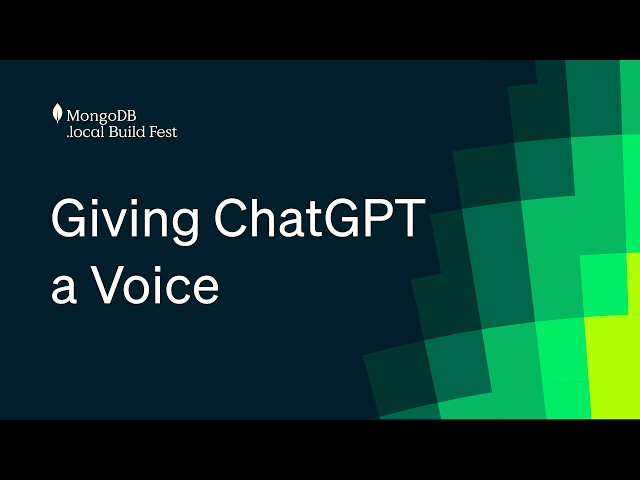 MongoDB
.local Build Fest

Giving ChatGPT a Voice